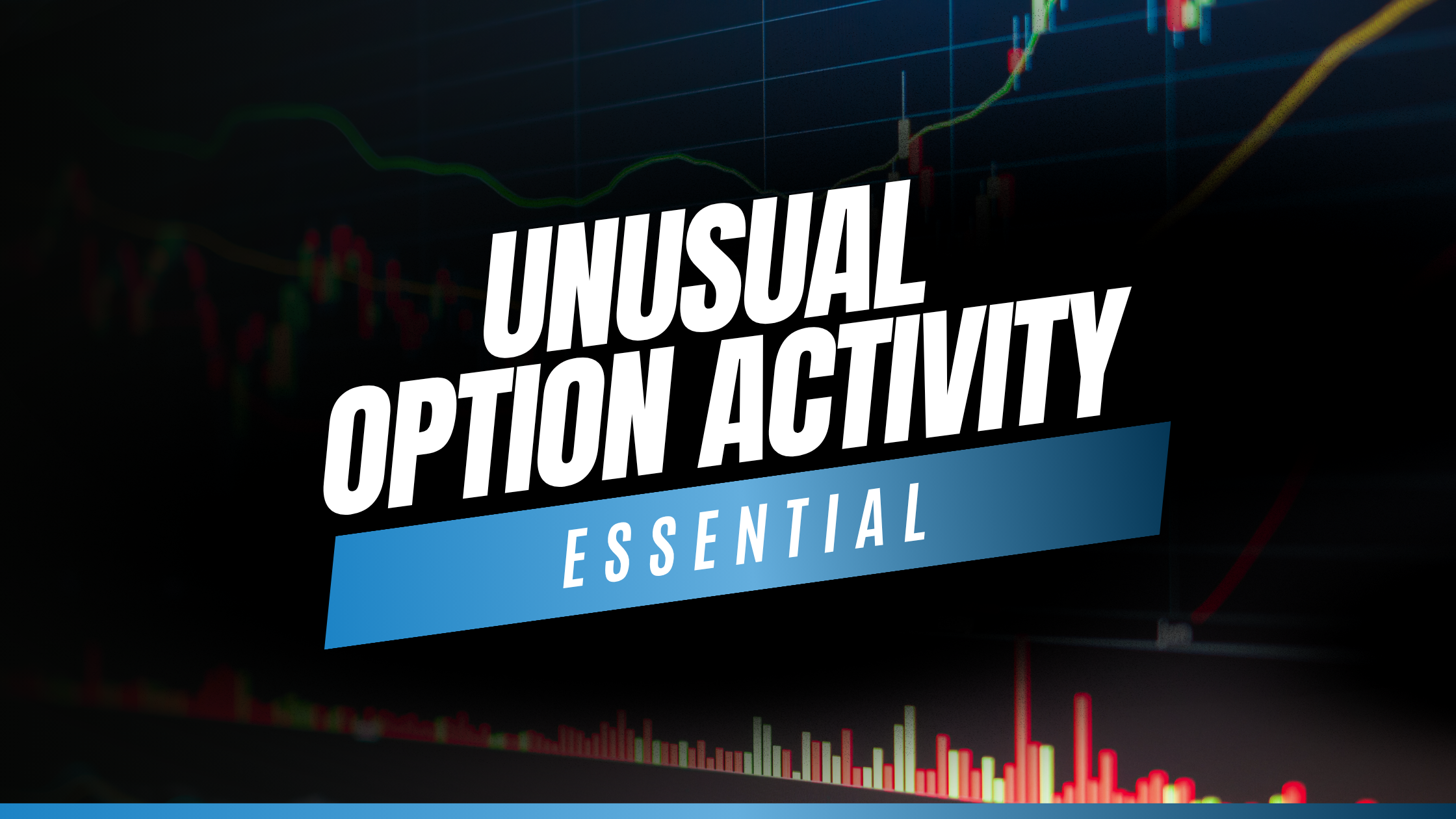 UNUSUAL
OPTION ACTIVITY

ESSENTIAL